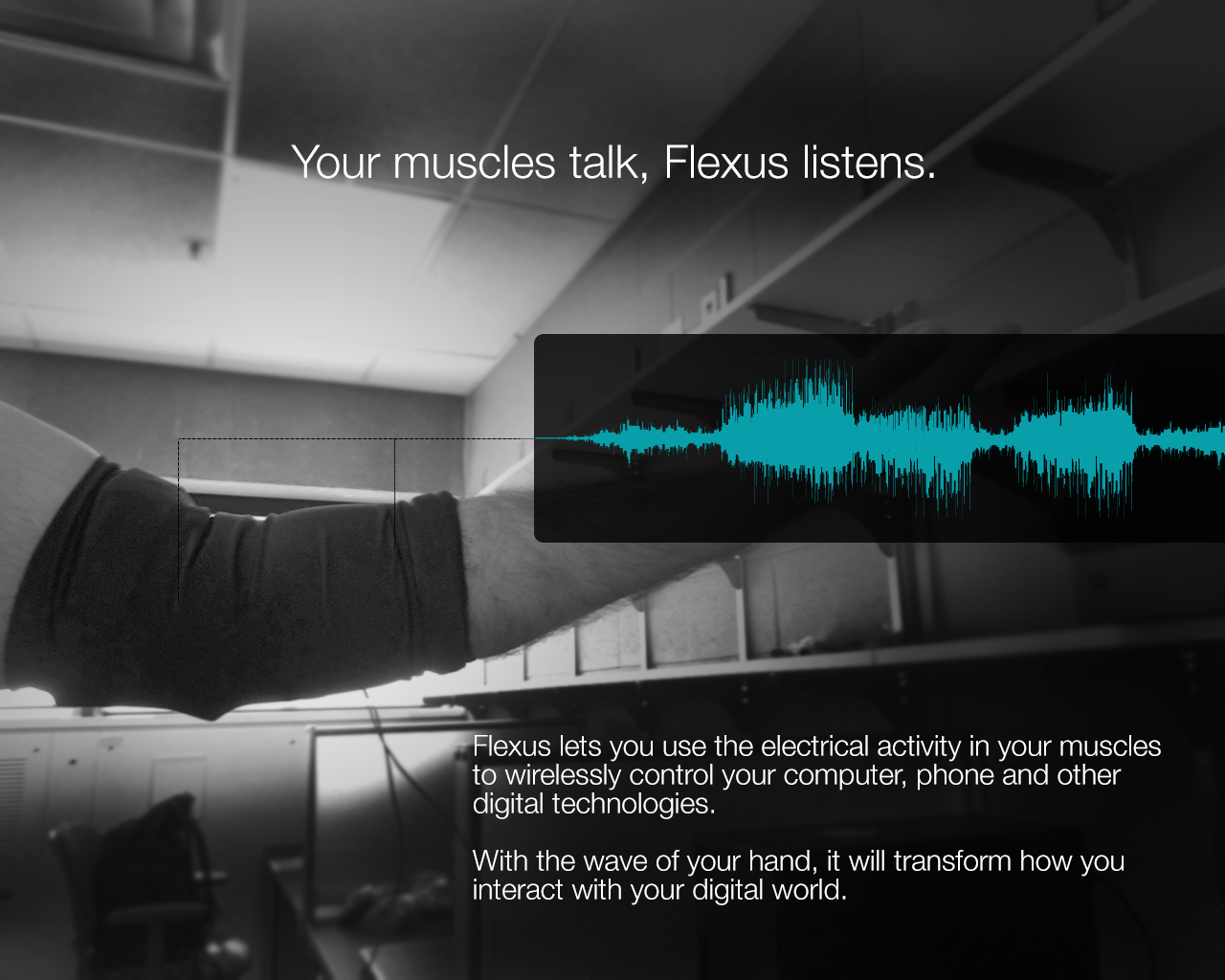 Your muscles talk, Flexus listens.

Flexus lets you use the electrical activity in your muscles to wirelessly control your computer, phone and other digital technologies.

With the wave of your hand, it will transform how you interact with your digital world.